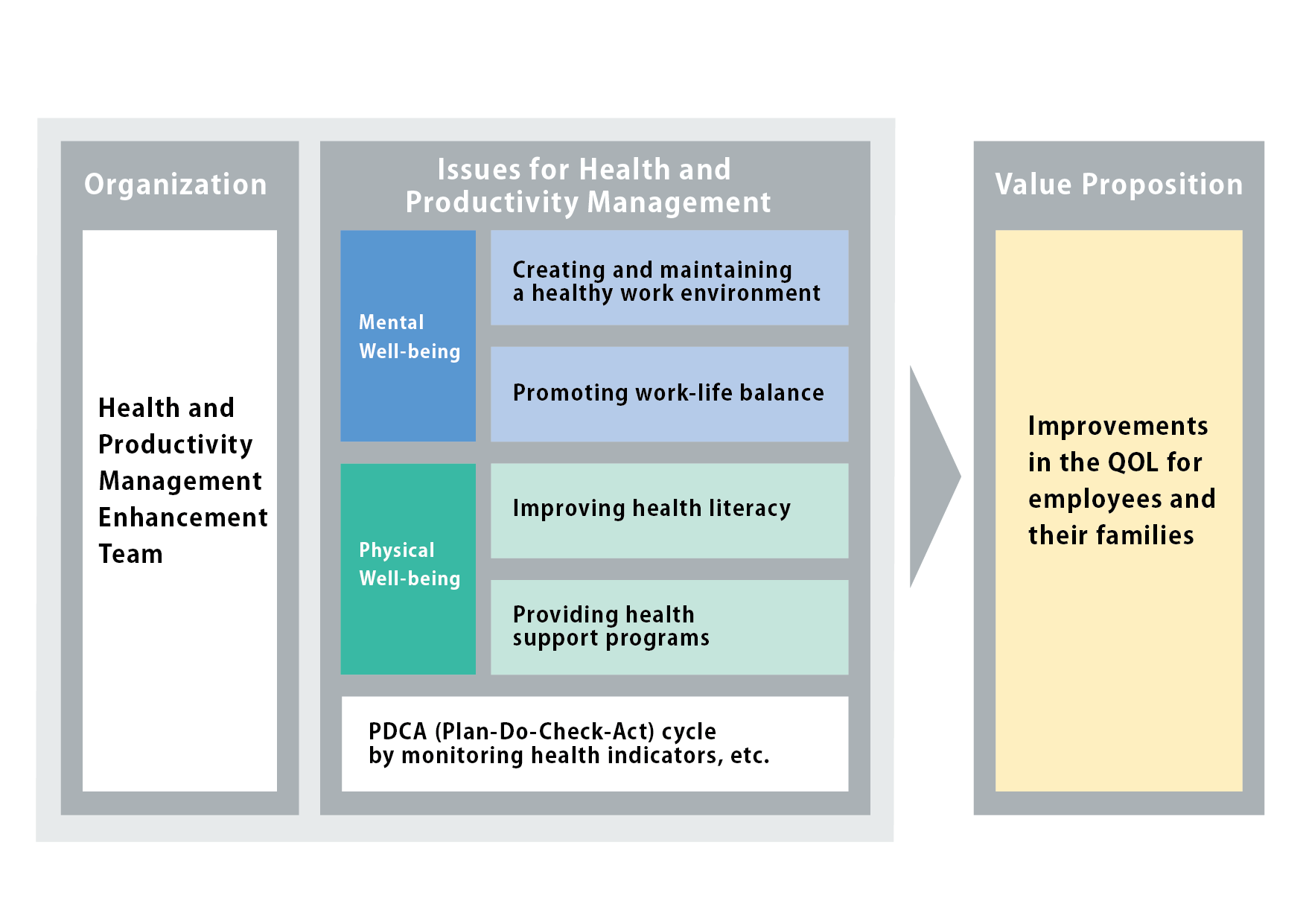 Organization

Health and Productivity Management Enhancement Team

Issues for Health and Productivity Management

Mental Well-being

Creating and maintaining a healthy work environment

Promoting work-life balance

Physical Well-being

Improving health literacy

Providing health support programs

PDCA (Plan-Do-Check-Act) cycle by monitoring health indicators, etc.

Value Proposition

Improvements in the QOL for employees and their families